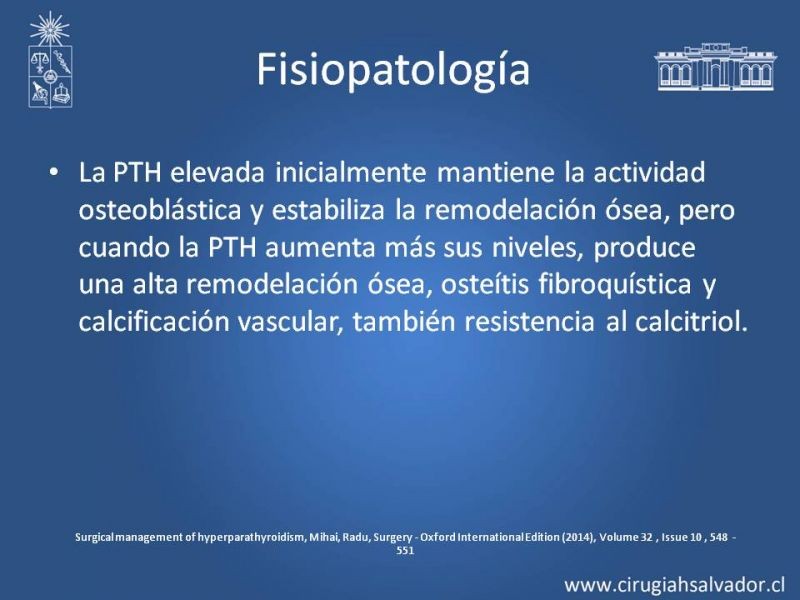 Fisiopatología

• La PTH elevada inicialmente mantiene la actividad osteoblástica y estabiliza la remodelación ósea, pero cuando la PTH aumenta más sus niveles, produce una alta remodelación ósea, osteítis fibroquística y calcificación vascular, también resistencia al calcitriol.

Surgical management of hyperparathyroidism, Mihai, Radu, Surgery - Oxford International Edition (2014), Volume 32 , Issue 10 , 548 - 551

www.cirugiahsalvador.cl